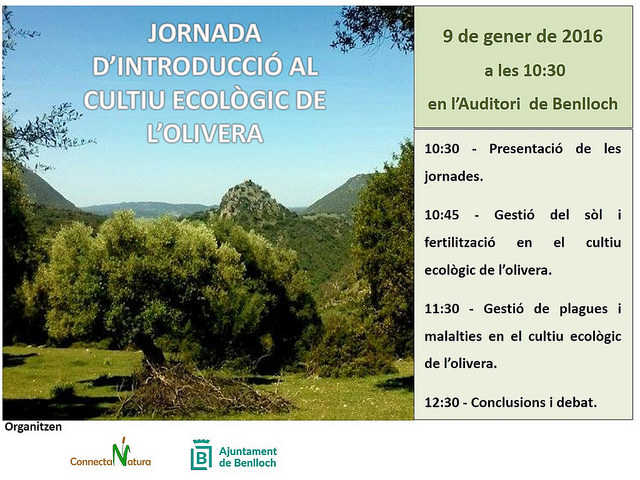 JORNADA D'INTRODUCCIÓ AL CULTIU ECOLÒGIC DE L'OLIVERA

9 de gener de 2016
a les 10:30
en l'Auditori de Benlloch

10:30 - Presentació de les jornades.

10:45 - Gestió del sòl i fertilització en el cultiu ecològic de l'olivera.

11:30 - Gestió de plagues i malalties en el cultiu ecològic de l'olivera.

12:30 - Conclusions i debat.

Organitzen

ConnectaNatura

Ajuntament de Benlloch